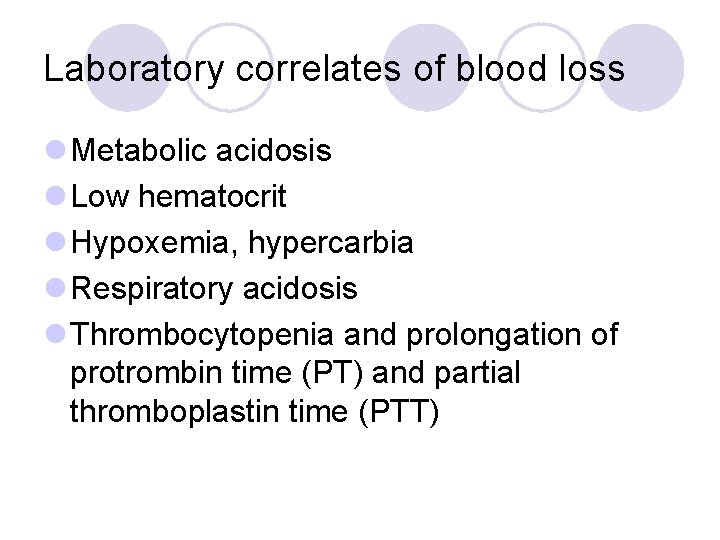 Laboratory correlates of blood loss

Metabolic acidosis
Low hematocrit
Hypoxemia, hypercarbia
Respiratory acidosis
Thrombocytopenia and prolongation of protrombin time (PT) and partial thromboplastin time (PTT)